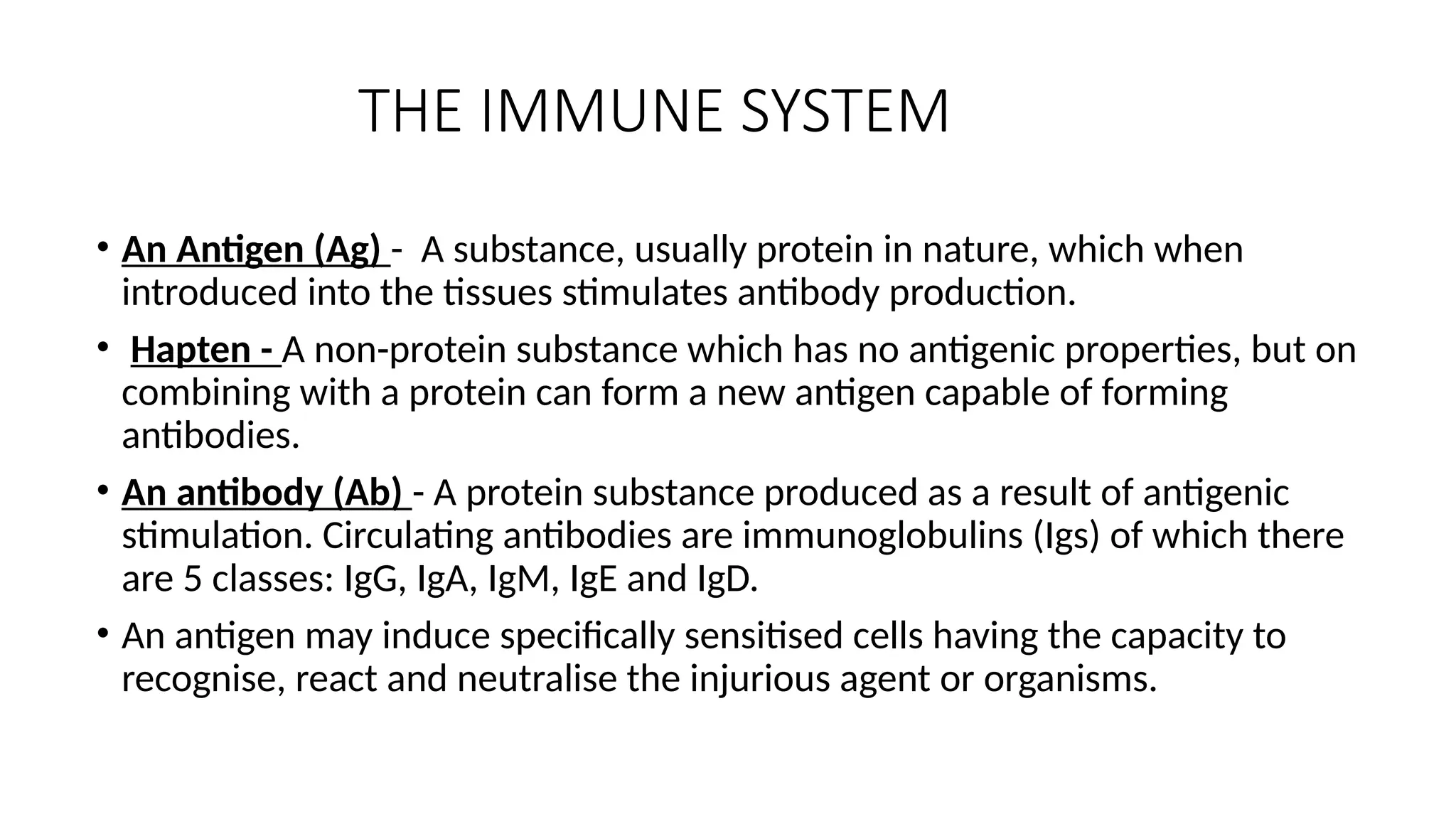 THE IMMUNE SYSTEM

• An Antigen (Ag) - A substance, usually protein in nature, which when introduced into the tissues stimulates antibody production.

• Hapten - A non-protein substance which has no antigenic properties, but on combining with a protein can form a new antigen capable of forming antibodies.

• An antibody (Ab) - A protein substance produced as a result of antigenic stimulation. Circulating antibodies are immunoglobulins (Igs) of which there are 5 classes: IgG, IgA, IgM, IgE and IgD.

• An antigen may induce specifically sensitised cells having the capacity to recognise, react and neutralise the injurious agent or organisms.